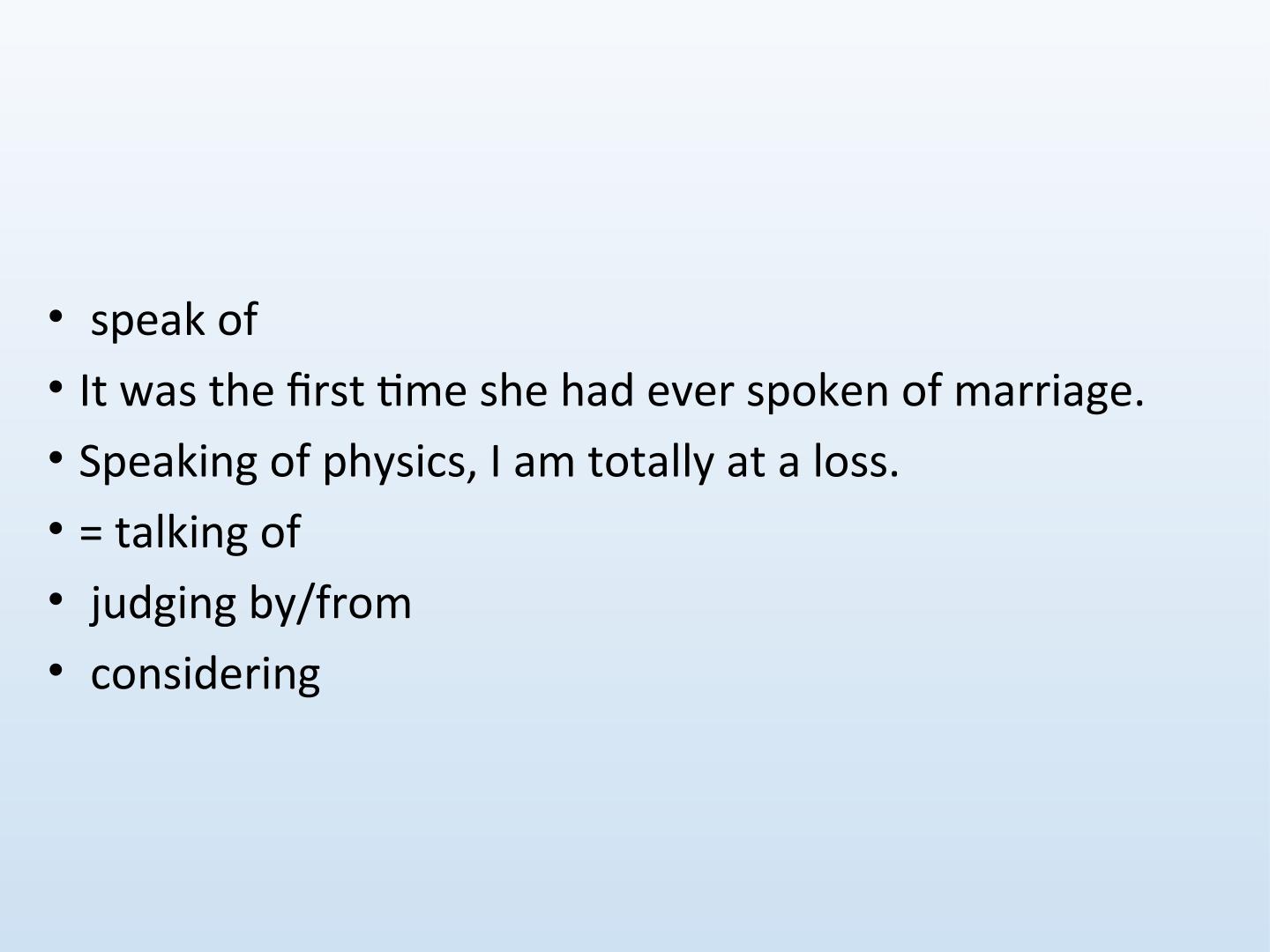 • speak of
• It was the first time she had ever spoken of marriage.
• Speaking of physics, I am totally at a loss.
• = talking of
• judging by/from
• considering